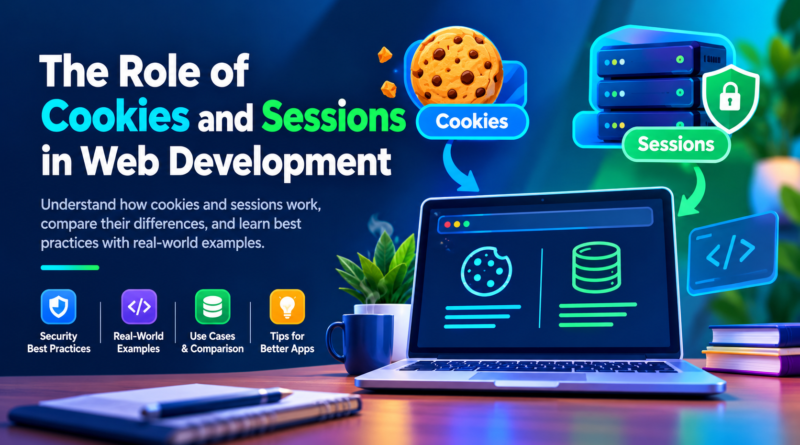 The Role of Cookies and Sessions in Web Development

Understand how cookies and sessions work, compare their differences, and learn best practices with real-world examples.

Security Best Practices

Real-World Examples

Use Cases & Comparison

Tips for Better Apps

Cookies

Sessions

</>